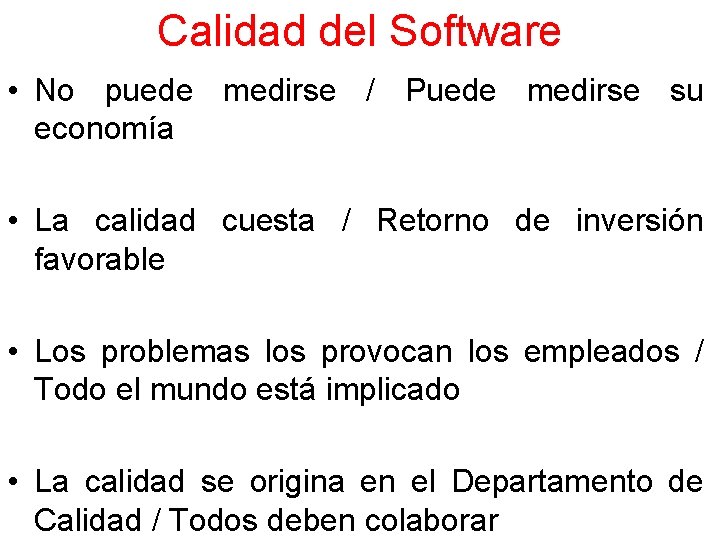 Calidad del Software

• No puede medirse / Puede medirse su economía

• La calidad cuesta / Retorno de inversión favorable

• Los problemas los provocan los empleados / Todo el mundo está implicado

• La calidad se origina en el Departamento de Calidad / Todos deben colaborar